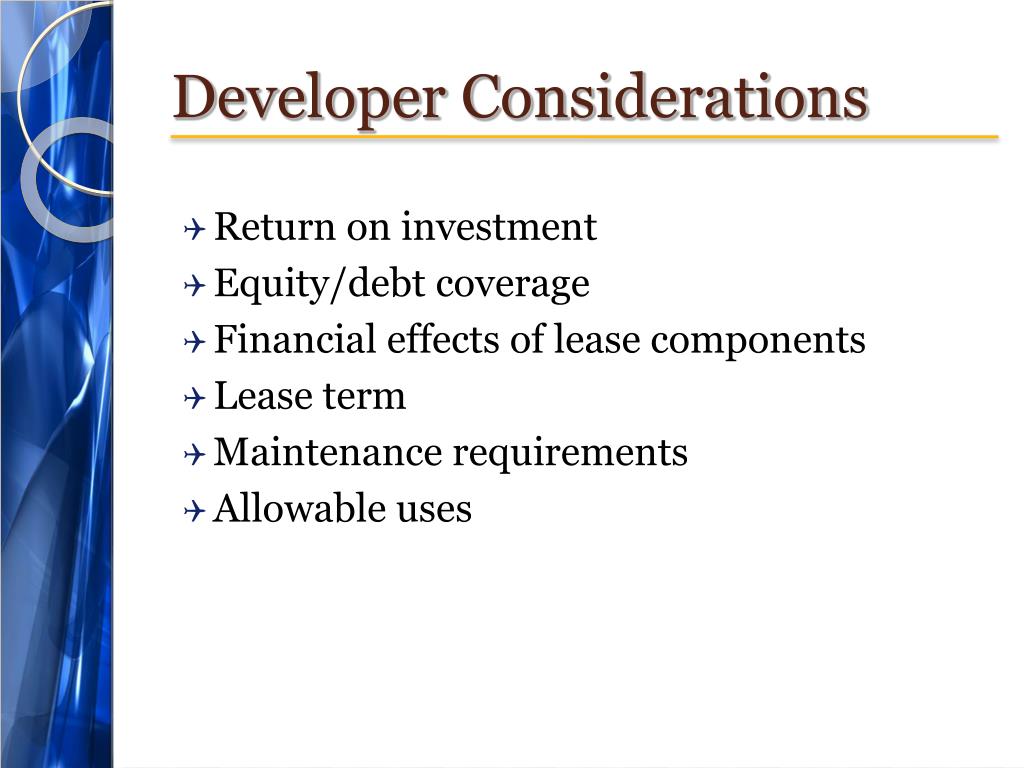 Developer Considerations

Return on investment
Equity/debt coverage
Financial effects of lease components
Lease term
Maintenance requirements
Allowable uses